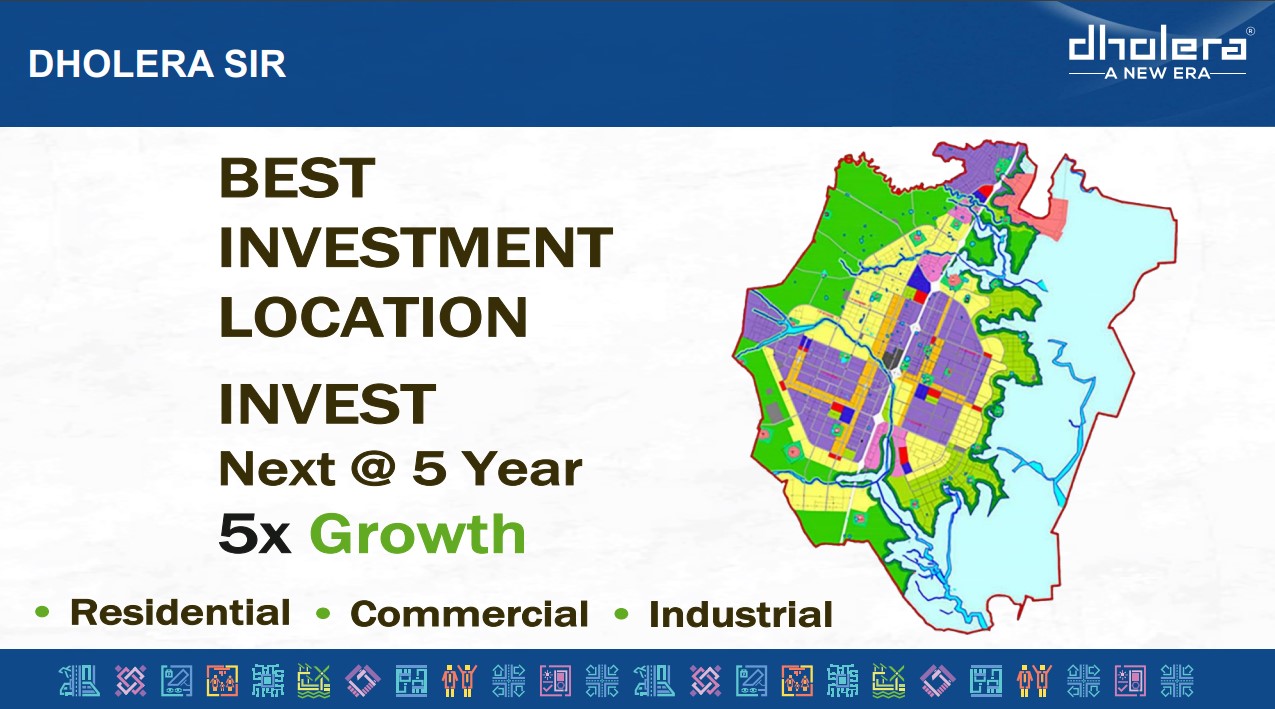 DHOLERA SIR

dholera®
A NEW ERA

BEST INVESTMENT LOCATION

INVEST
Next @ 5 Year
5x Growth

• Residential • Commercial • Industrial